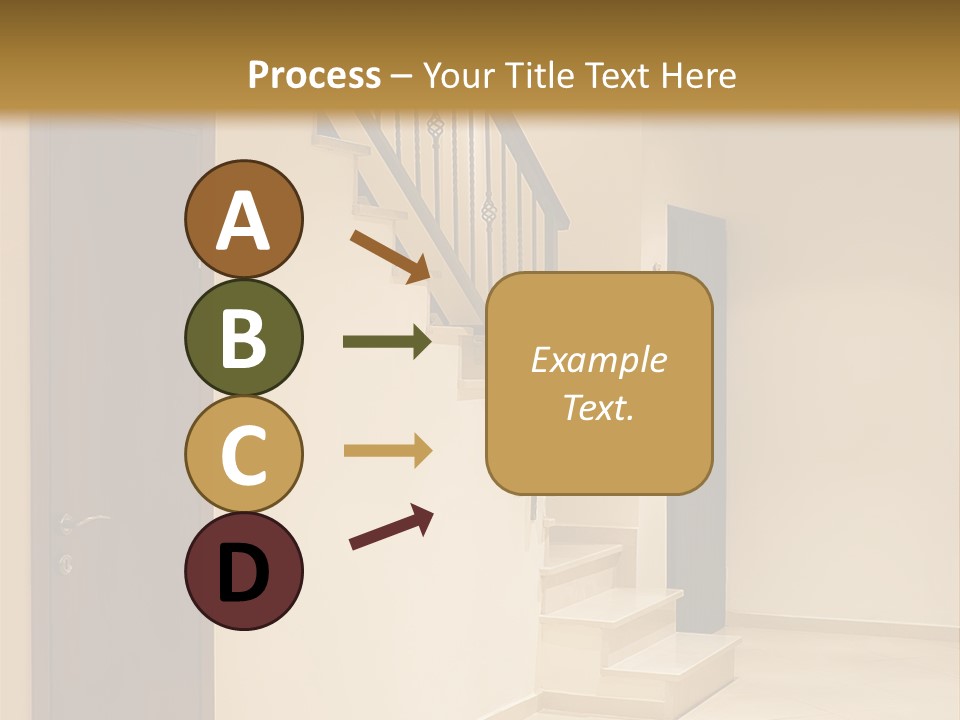 Process – Your Title Text Here

A

B

C

D

Example Text.